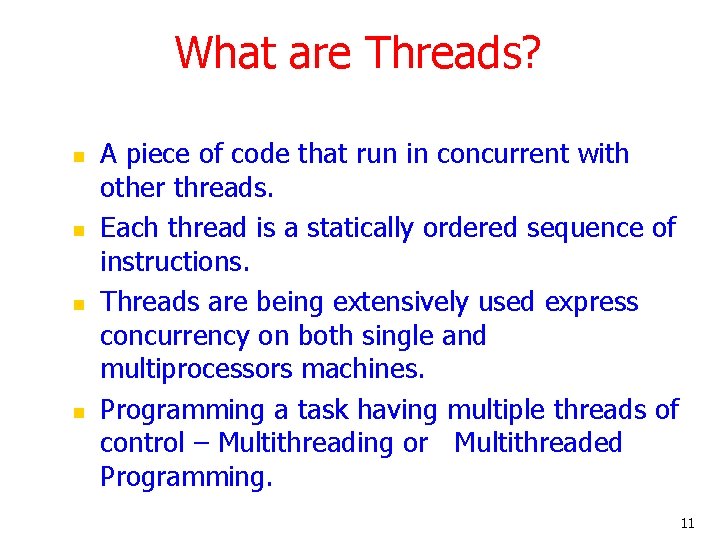 What are Threads?

- A piece of code that run in concurrent with other threads.
- Each thread is a statically ordered sequence of instructions.
- Threads are being extensively used express concurrency on both single and multiprocessors machines.
- Programming a task having multiple threads of control – Multithreading or Multithreaded Programming.

11